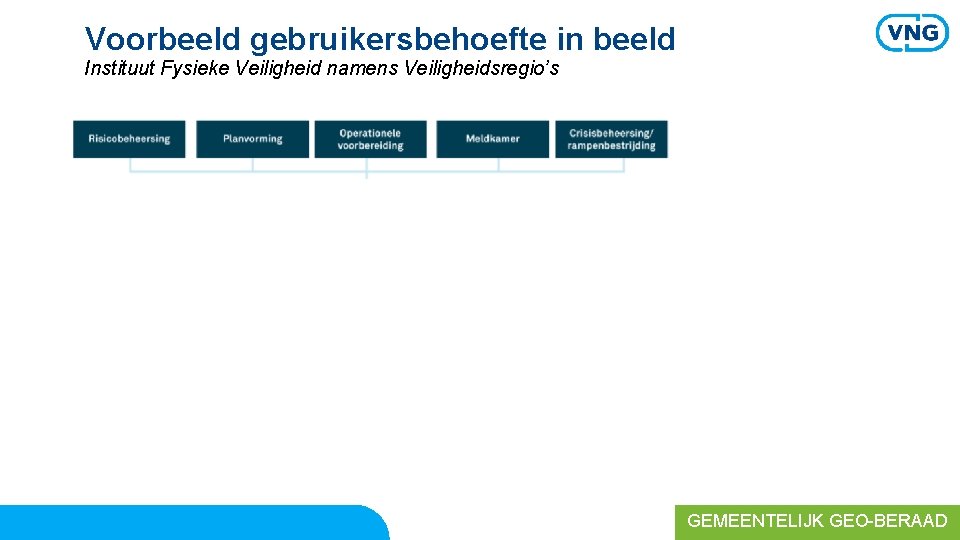 Voorbeeld gebruikersbehoefte in beeld

Instituut Fysieke Veiligheid namens Veiligheidsregio's

VNG

Risicobeheersing

Planvorming

Operationele voorbereiding

Meldkamer

Crisisbeheersing/ rampenbestrijding

GEMEENTELIJK GEO-BERAAD